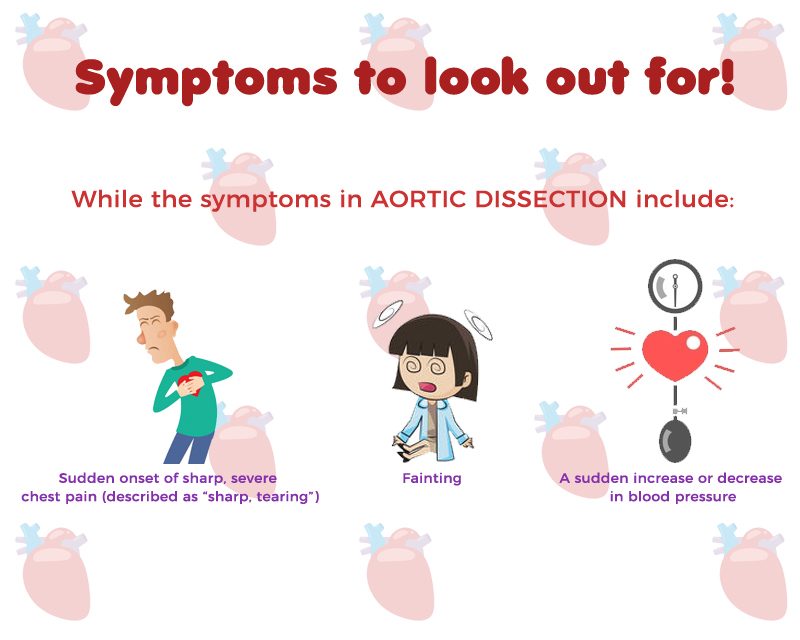 Symptoms to look out for!

While the symptoms in AORTIC DISSECTION include:

Sudden onset of sharp, severe chest pain (described as "sharp, tearing")

Fainting

A sudden increase or decrease in blood pressure